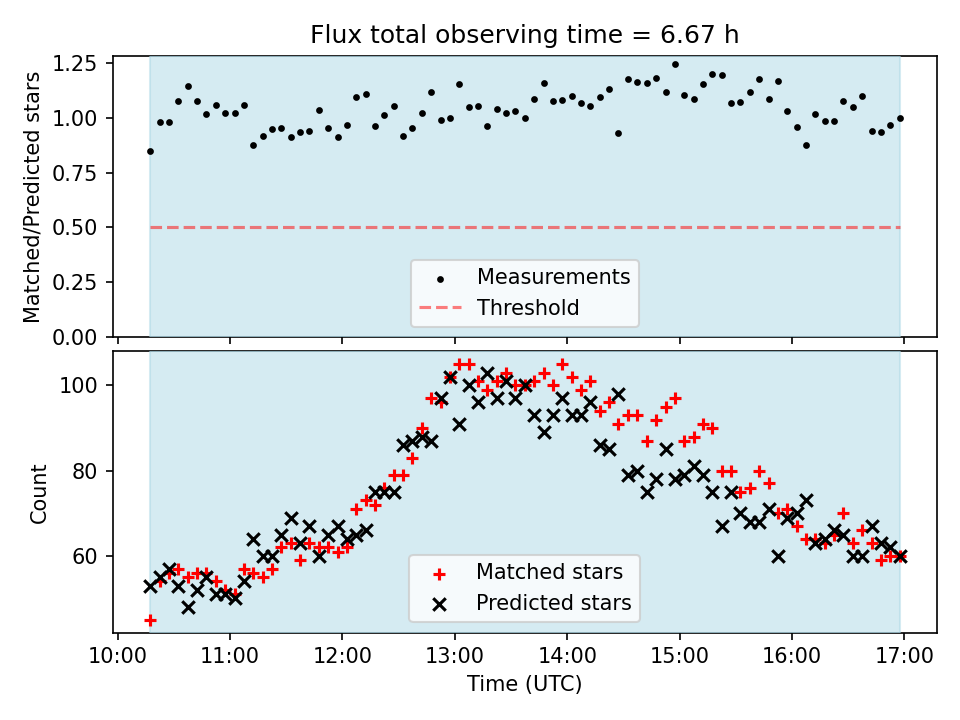 Flux total observing time = 6.67 h

Matched/Predicted stars

1.25
1.00
0.75
0.50
0.25
0.00

Measurements
Threshold

Count

100
80
60

Matched stars
Predicted stars

10:00 11:00 12:00 13:00 14:00 15:00 16:00 17:00

Time (UTC)